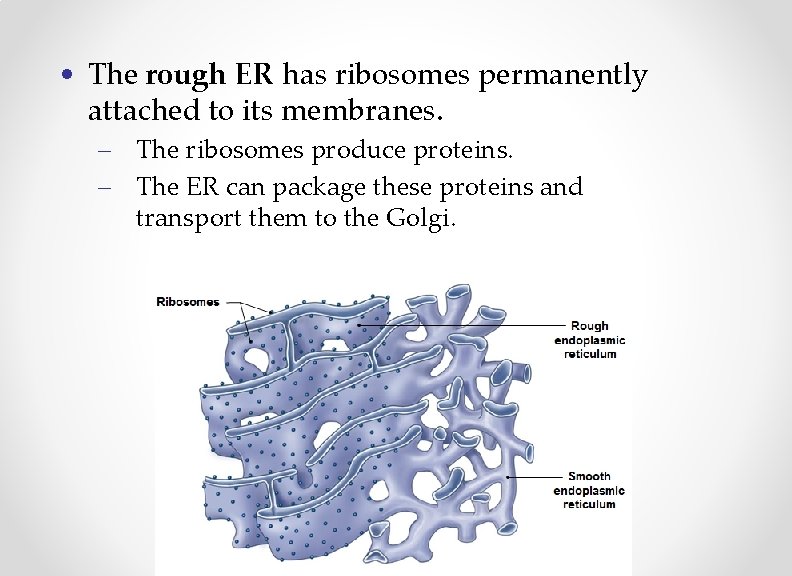 • The rough ER has ribosomes permanently attached to its membranes.

– The ribosomes produce proteins.

– The ER can package these proteins and transport them to the Golgi.

Ribosomes

Rough endoplasmic reticulum

Smooth endoplasmic reticulum